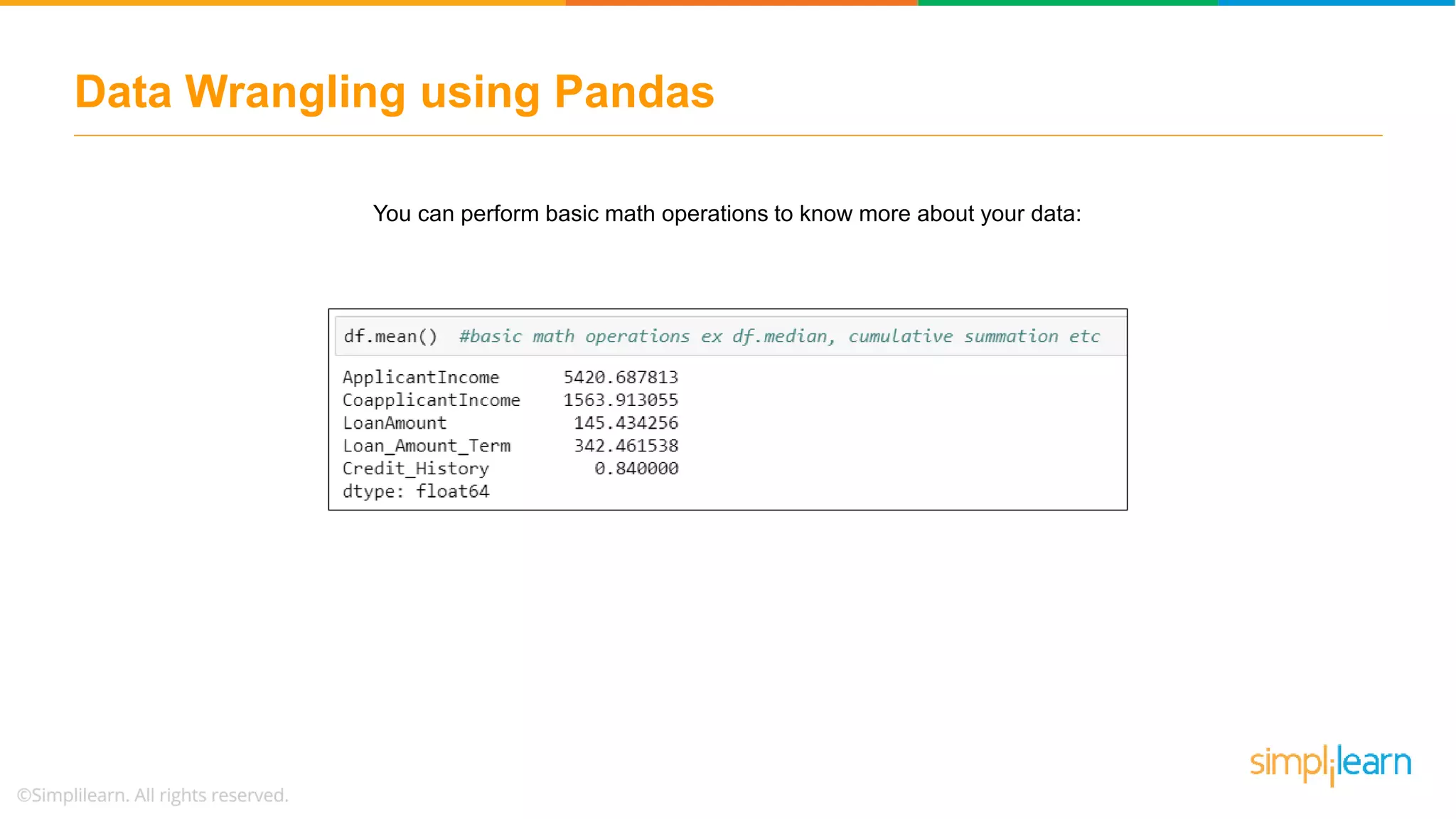 Data Wrangling using Pandas

You can perform basic math operations to know more about your data:

df.mean() #basic math operations ex df.median, cumulative summation etc

ApplicantIncome 5420.687813
CoapplicantIncome 1563.913055
LoanAmount 145.434256
Loan_Amount_Term 342.461538
Credit_History 0.840000
dtype: float64

©Simplilearn. All rights reserved.

simplilearn